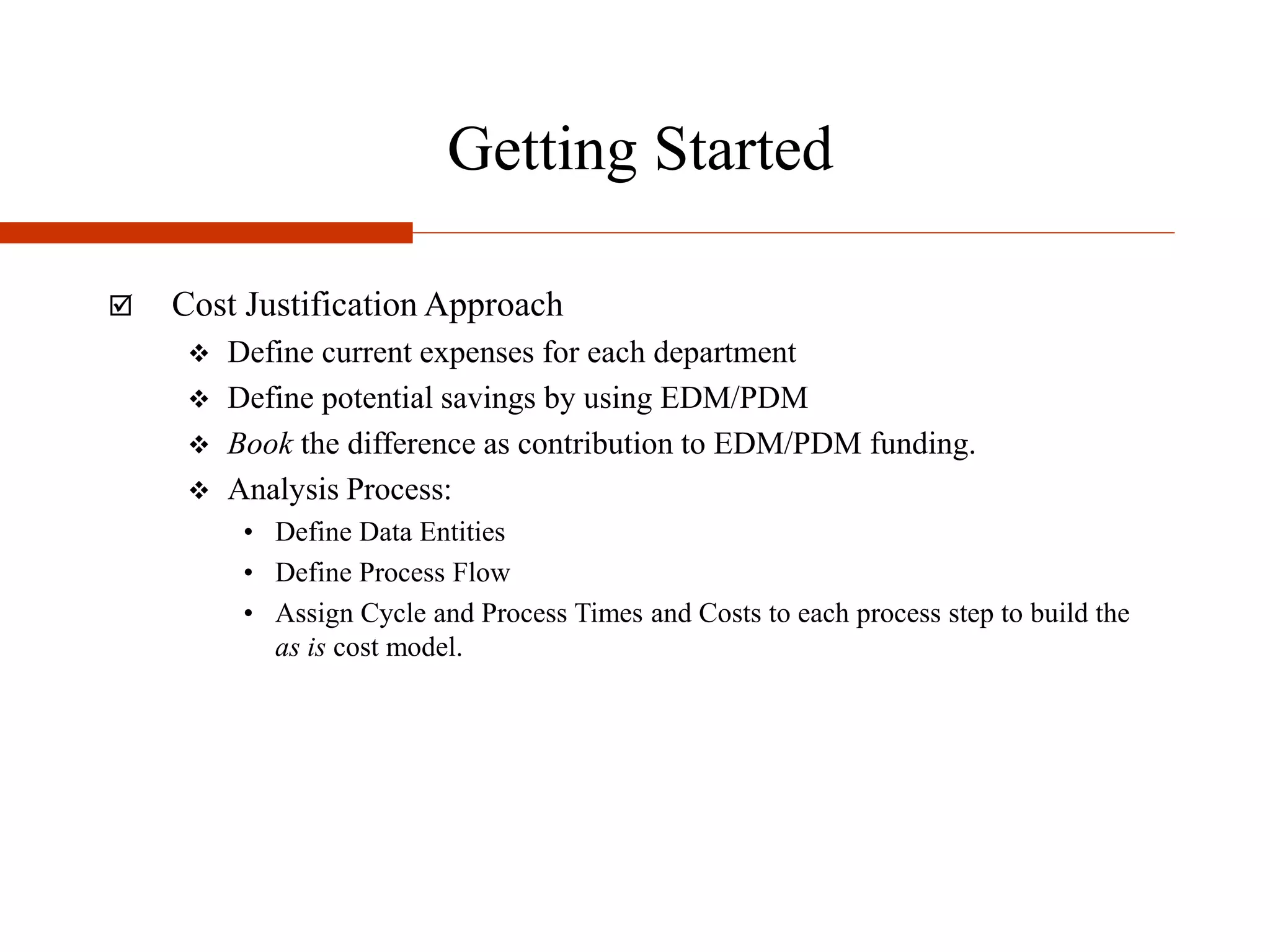 Getting Started

☑ Cost Justification Approach

❖ Define current expenses for each department

❖ Define potential savings by using EDM/PDM

❖ Book the difference as contribution to EDM/PDM funding.

❖ Analysis Process:

• Define Data Entities

• Define Process Flow

• Assign Cycle and Process Times and Costs to each process step to build the as is cost model.